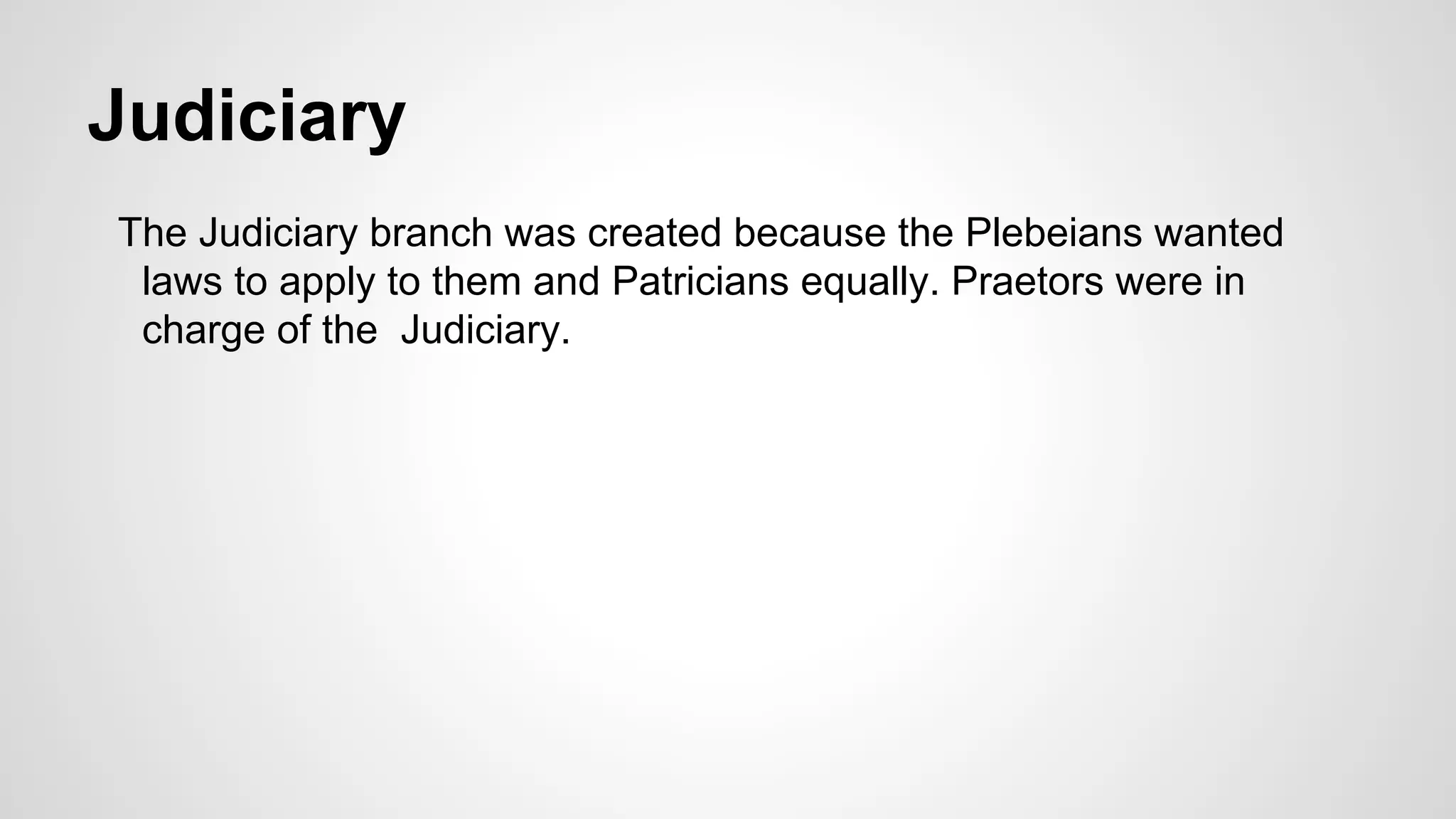 Judiciary

The Judiciary branch was created because the Plebeians wanted laws to apply to them and Patricians equally. Praetors were in charge of the  Judiciary.